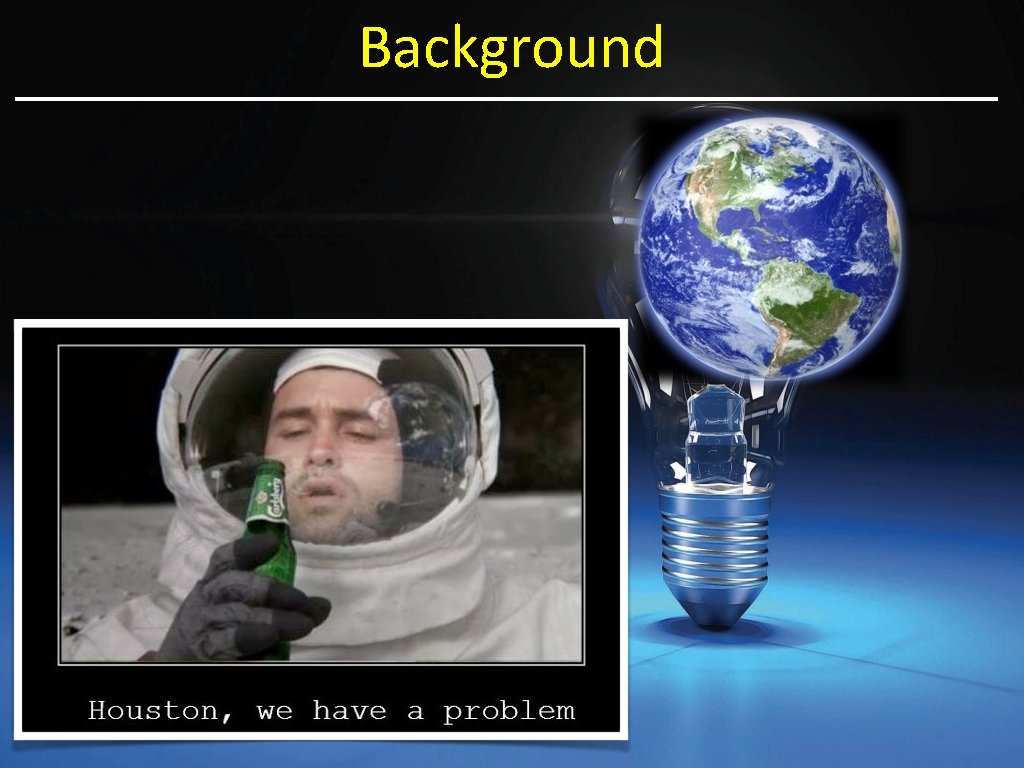 Background

Carlsberg

Houston, we have a problem